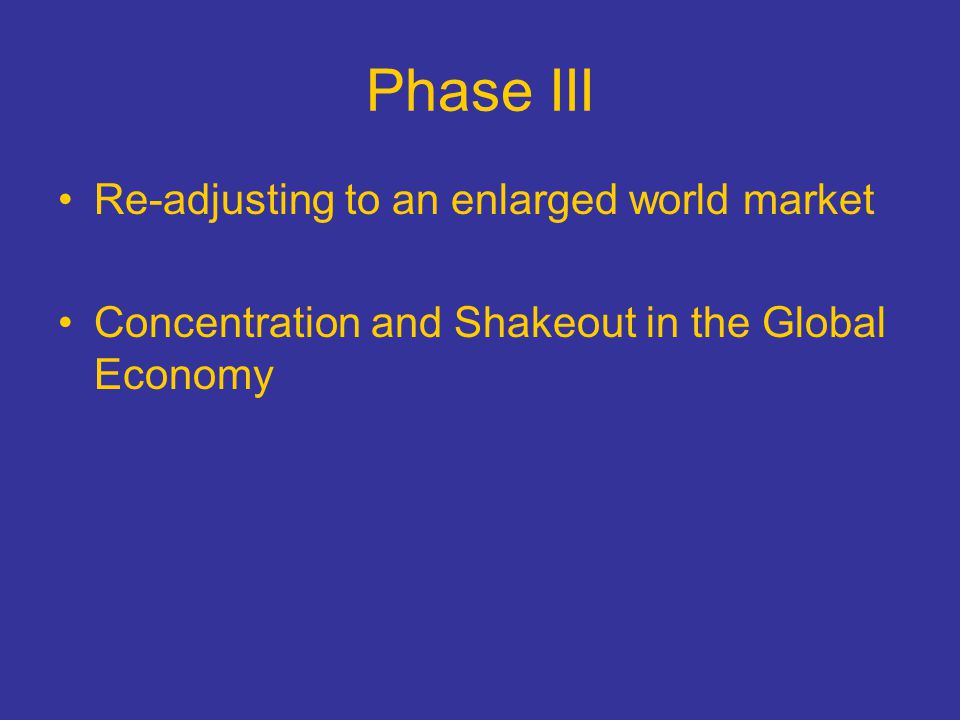 Phase III

• Re-adjusting to an enlarged world market

• Concentration and Shakeout in the Global Economy